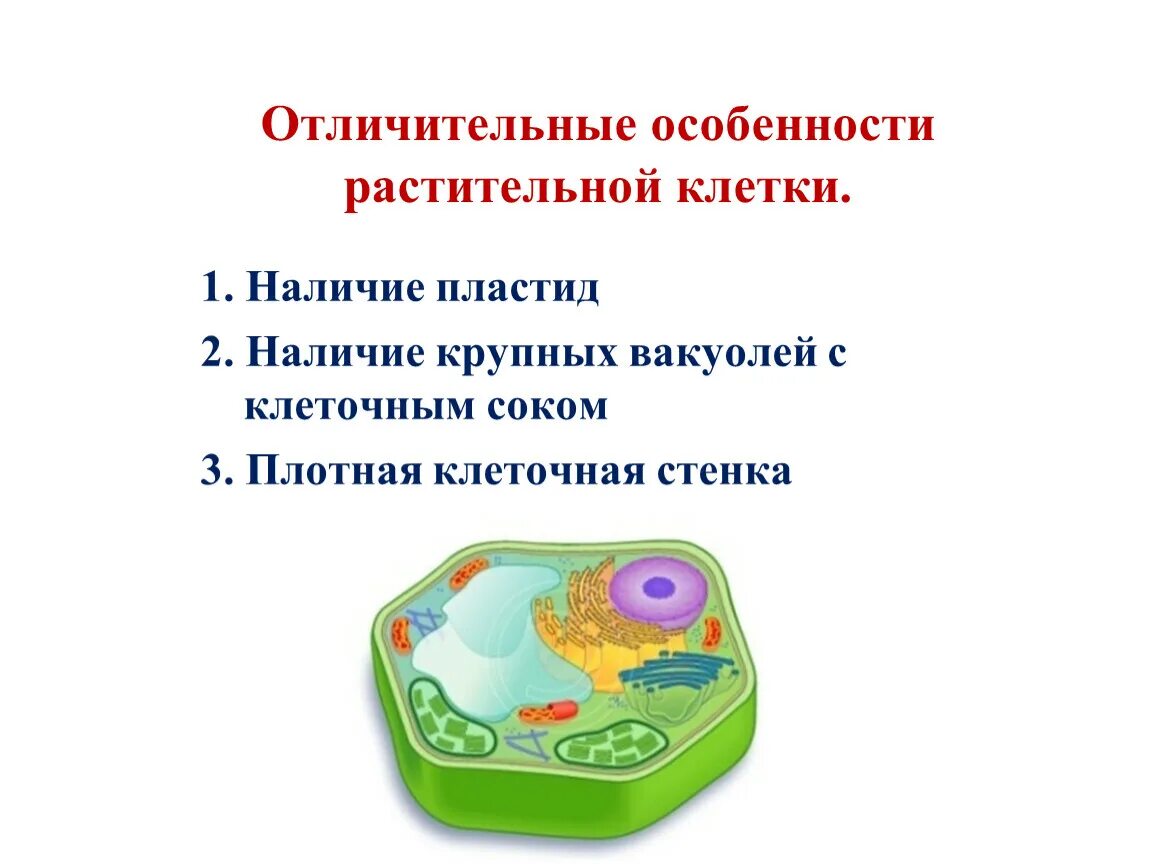 Отличительные особенности растительной клетки.

1. Наличие пластид
2. Наличие крупных вакуолей с клеточным соком
3. Плотная клеточная стенка